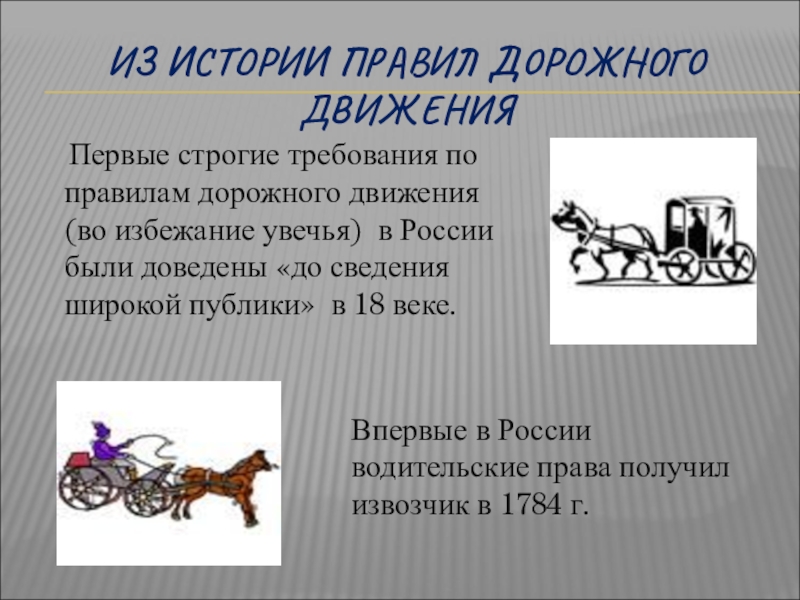 ИЗ ИСТОРИИ ПРАВИЛ ДОРОЖНОГО ДВИЖЕНИЯ

Первые строгие требования по правилам дорожного движения (во избежание увечья) в России были доведены «до сведения широкой публики» в 18 веке.

Впервые в России водительские права получил извозчик в 1784 г.